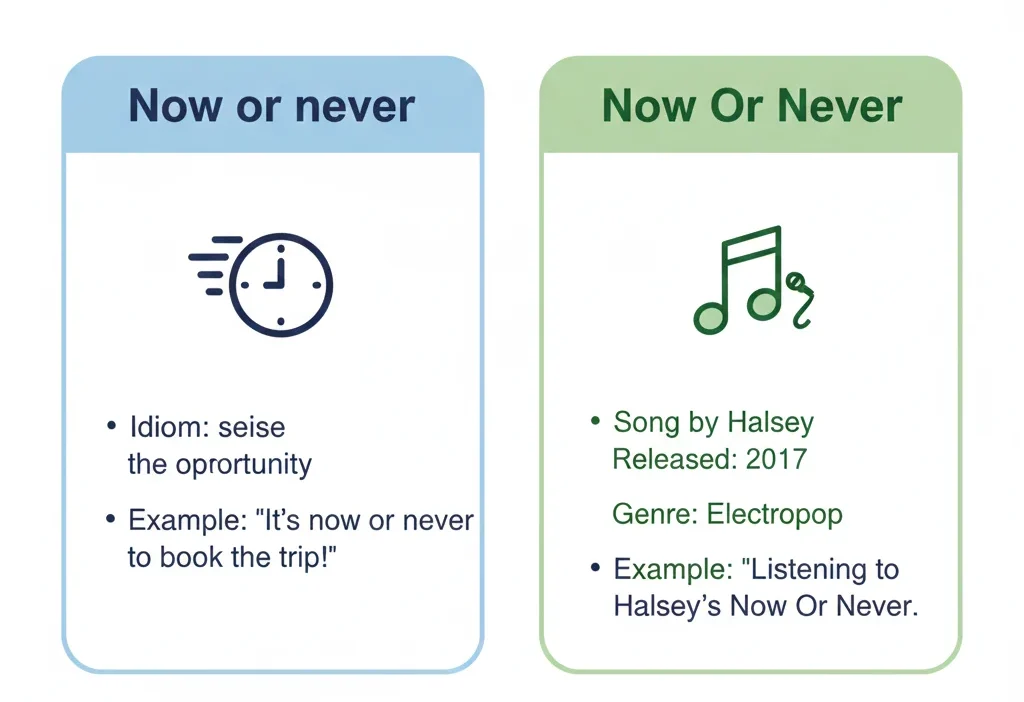 Now or never

• Idiom: seise the oprortunity

• Example: "It's now or never to book the trip!"

Now Or Never

• Song by Halsey Released: 2017

Genre: Electropop

• Example: "Listening to Halsey's Now Or Never.